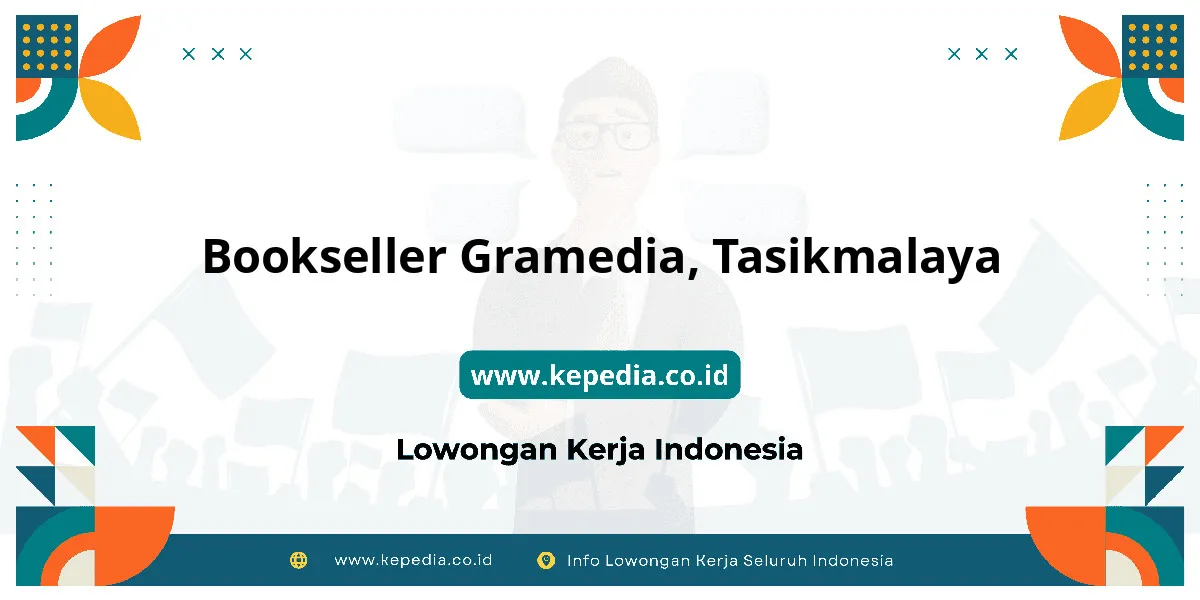 Bookseller Gramedia, Tasikmalaya

www.kepedia.co.id

Lowongan Kerja Indonesia

www.kepedia.co.id

Info Lowongan Kerja Seluruh Indonesia